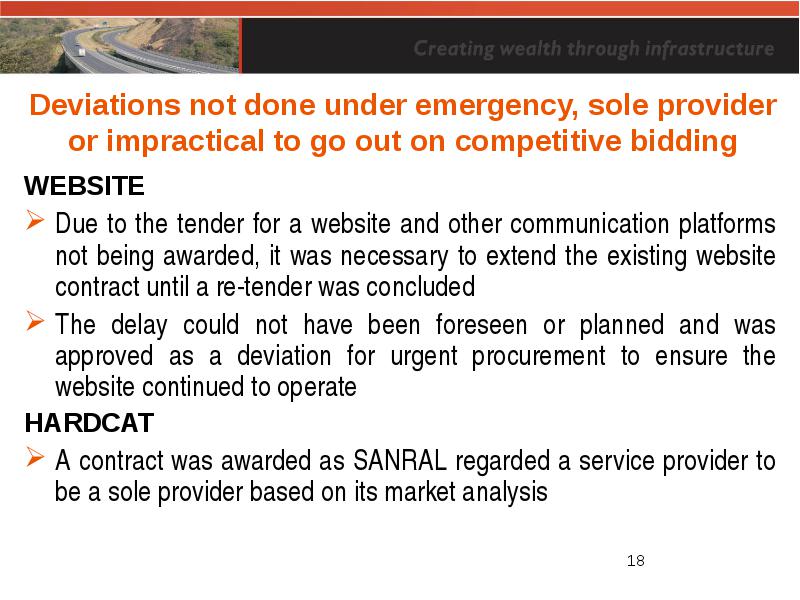 Creating wealth through infrastructure

Deviations not done under emergency, sole provider or impractical to go out on competitive bidding

WEBSITE

➢ Due to the tender for a website and other communication platforms not being awarded, it was necessary to extend the existing website contract until a re-tender was concluded

➢ The delay could not have been foreseen or planned and was approved as a deviation for urgent procurement to ensure the website continued to operate

HARDCAT

➢ A contract was awarded as SANRAL regarded a service provider to be a sole provider based on its market analysis

18